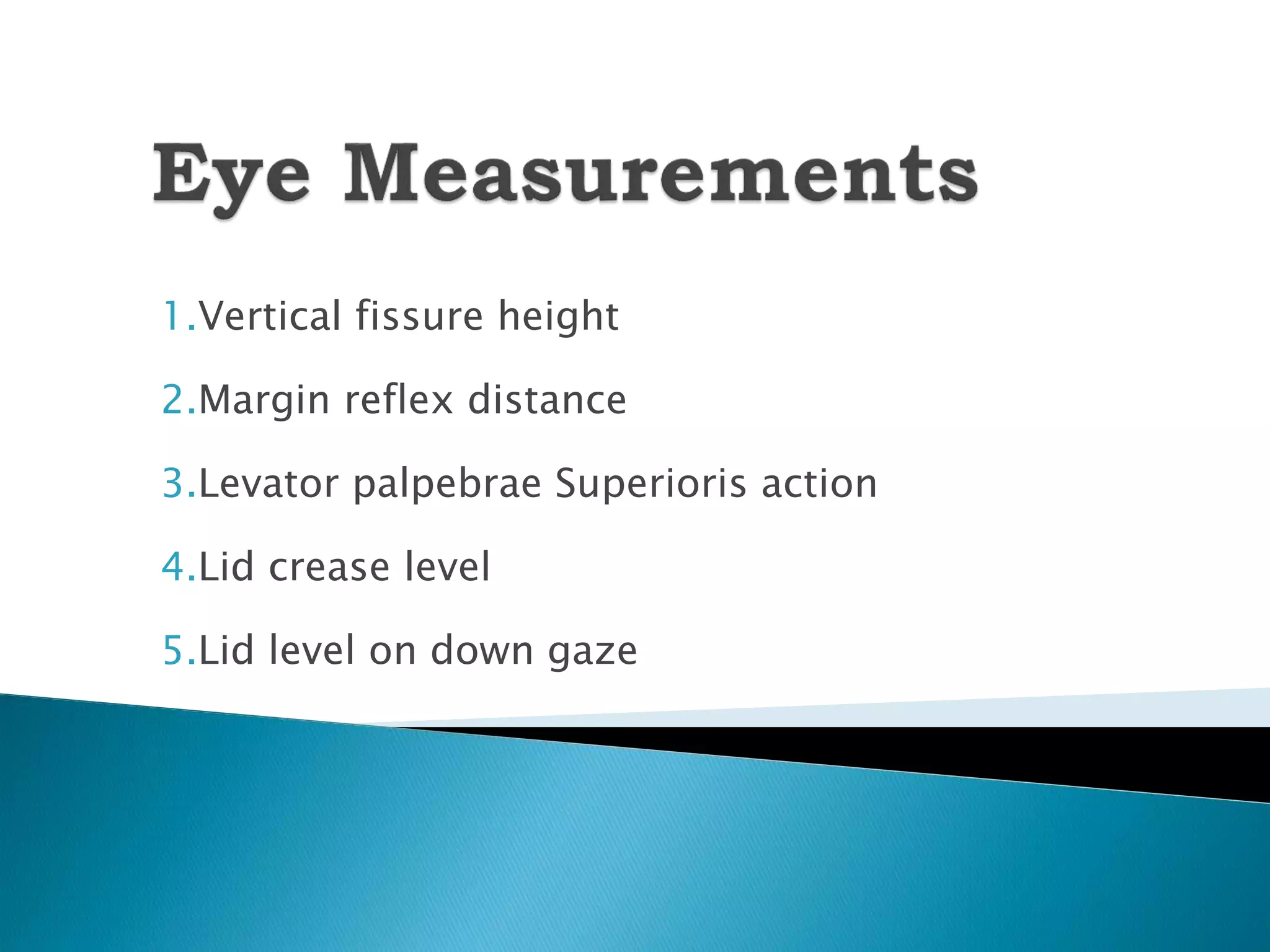 Eye Measurements

1.Vertical fissure height

2.Margin reflex distance

3.Levator palpebrae Superioris action

4.Lid crease level

5.Lid level on down gaze